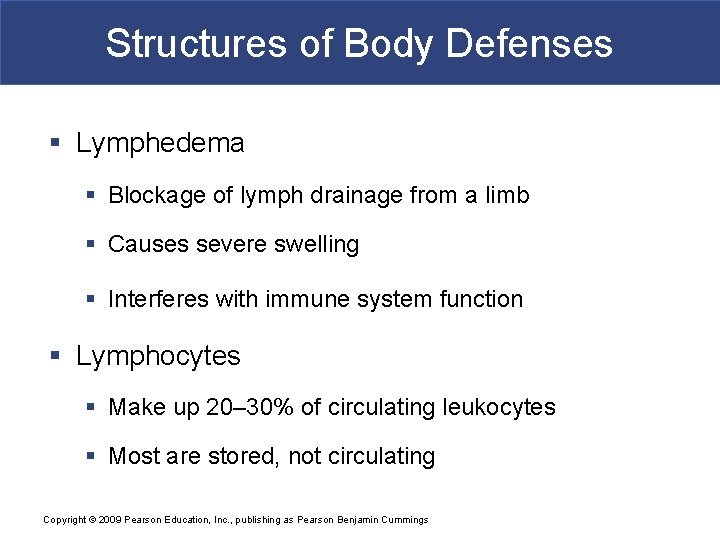 Structures of Body Defenses

- Lymphedema
  - Blockage of lymph drainage from a limb
  - Causes severe swelling
  - Interferes with immune system function
- Lymphocytes
  - Make up 20–30% of circulating leukocytes
  - Most are stored, not circulating

Copyright © 2009 Pearson Education, Inc., publishing as Pearson Benjamin Cummings